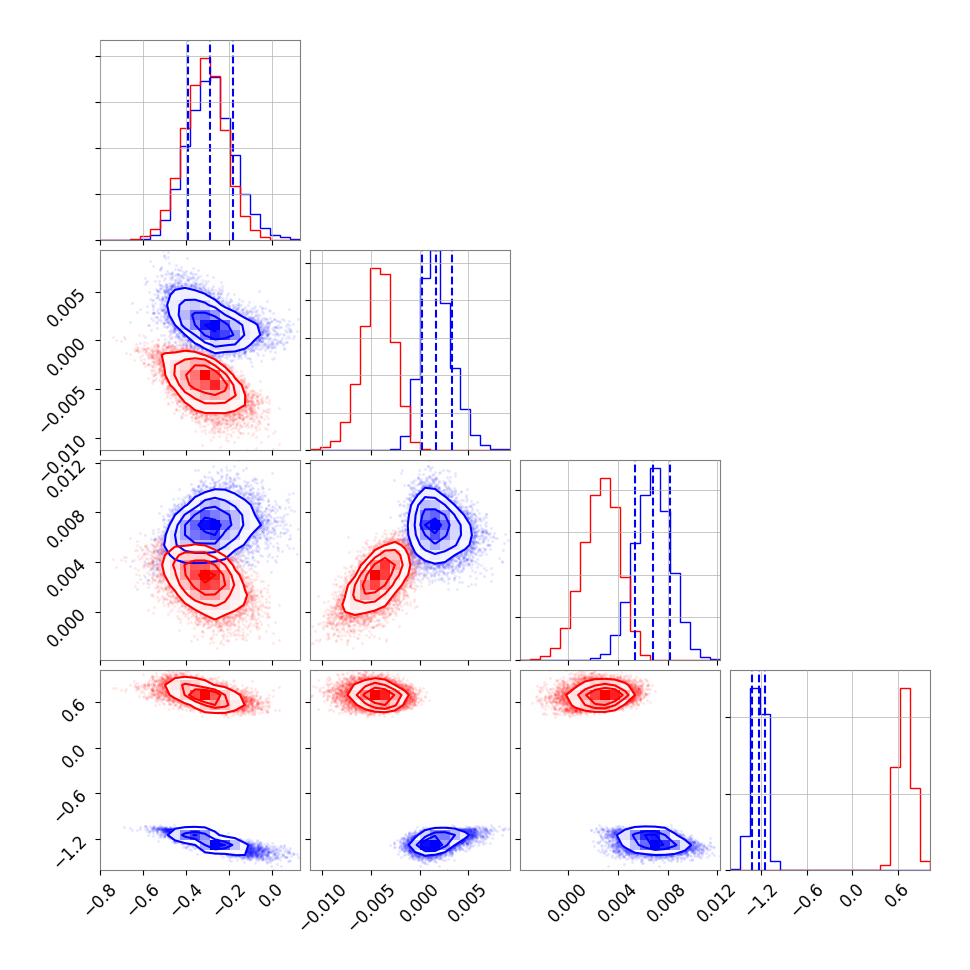 0.005
0.000
−0.005
−0.010
0.012
0.008
0.004
0.000
0.6
0.0
−0.6
−1.2
−0.8
−0.6
−0.4
−0.2
0.0
−0.010
−0.005
0.000
0.005
0.000
0.004
0.008
0.012
−1.2
−0.6
0.0
0.6